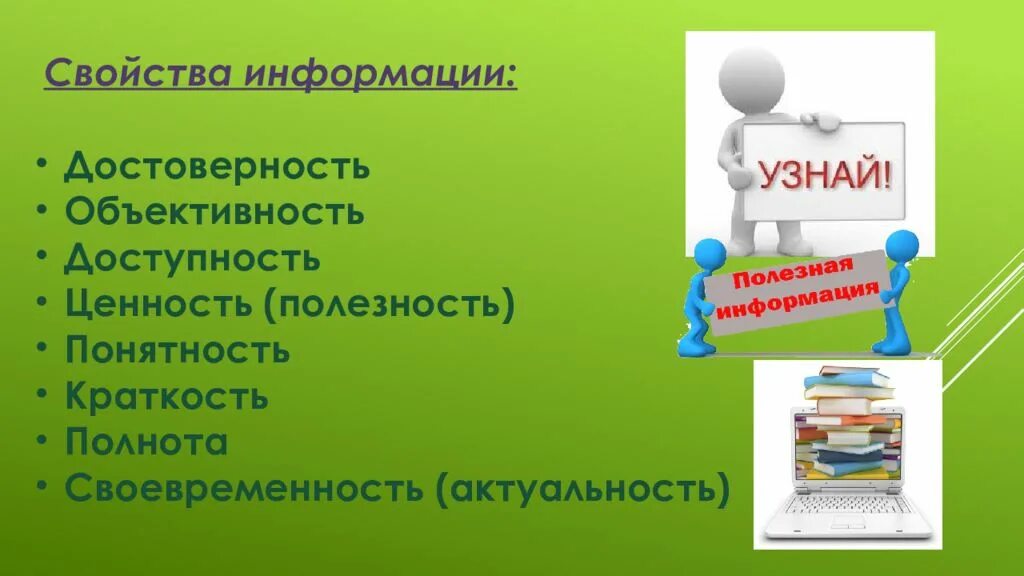 Свойства информации:

• Достоверность
• Объективность
• Доступность
• Ценность (полезность)
• Понятность
• Краткость
• Полнота
• Своевременность (актуальность)

УЗНАЙ!

Полезная информация